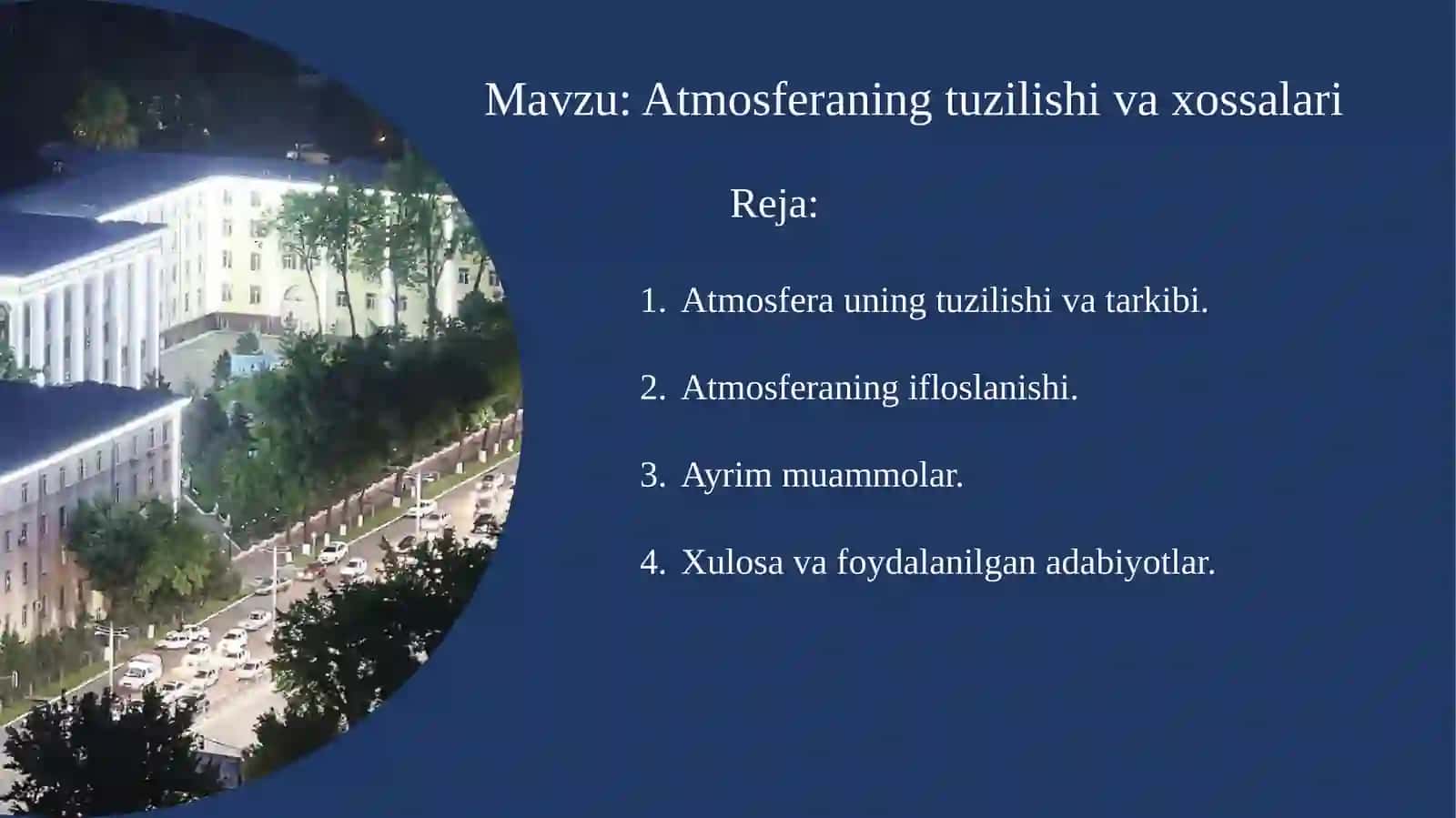 Mavzu: Atmosferaning tuzilishi va xossalari

Reja:

1. Atmosfera uning tuzilishi va tarkibi.

2. Atmosferaning ifloslanishi.

3. Ayrim muammolar.

4. Xulosa va foydalanilgan adabiyotlar.